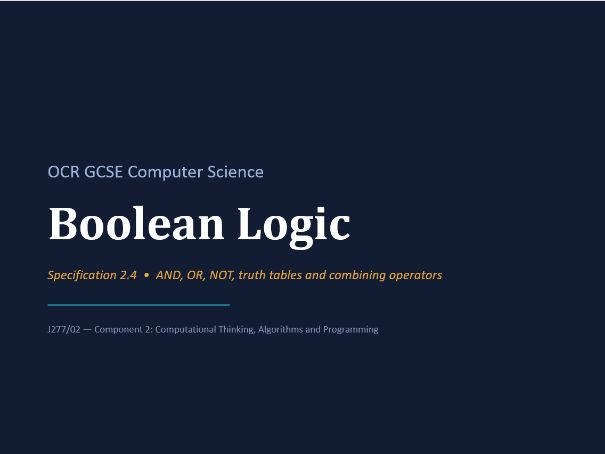 OCR GCSE Computer Science

Boolean Logic

Specification 2.4 • AND, OR, NOT, truth tables and combining operators

J277/02 — Component 2: Computational Thinking, Algorithms and Programming